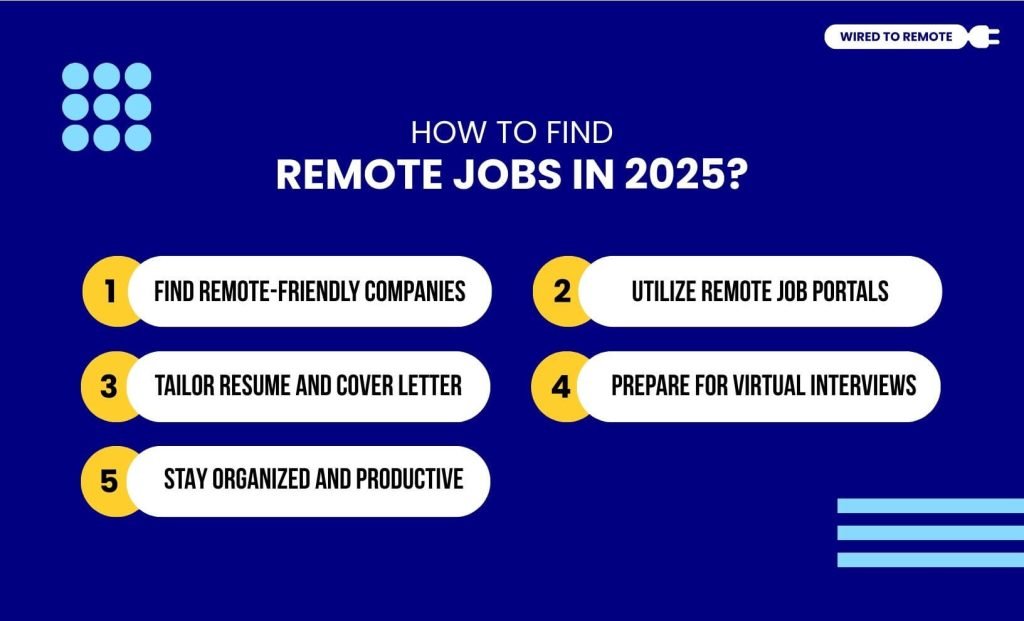 WIRED TO REMOTE

HOW TO FIND
REMOTE JOBS IN 2025?

1 FIND REMOTE-FRIENDLY COMPANIES

2 UTILIZE REMOTE JOB PORTALS

3 TAILOR RESUME AND COVER LETTER

4 PREPARE FOR VIRTUAL INTERVIEWS

5 STAY ORGANIZED AND PRODUCTIVE